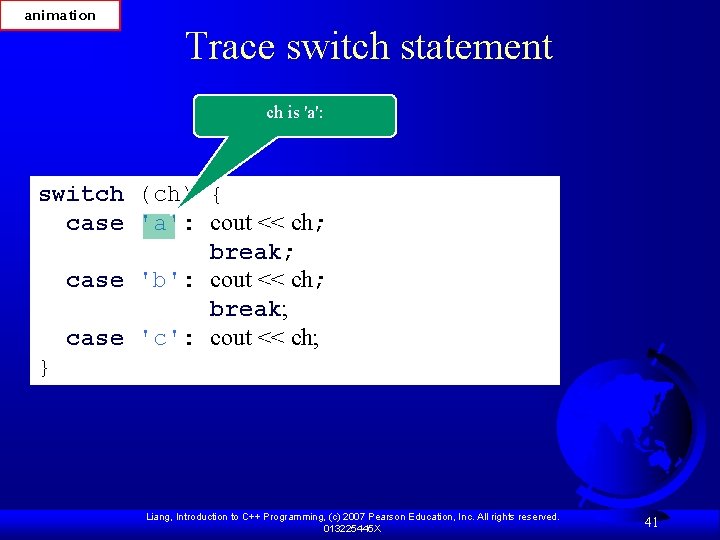 animation

Trace switch statement

ch is 'a':

switch (ch) {
  case 'a': cout << ch;
            break;
  case 'b': cout << ch;
            break;
  case 'c': cout << ch;
}

Liang, Introduction to C++ Programming, (c) 2007 Pearson Education, Inc. All rights reserved. 013225445X

41